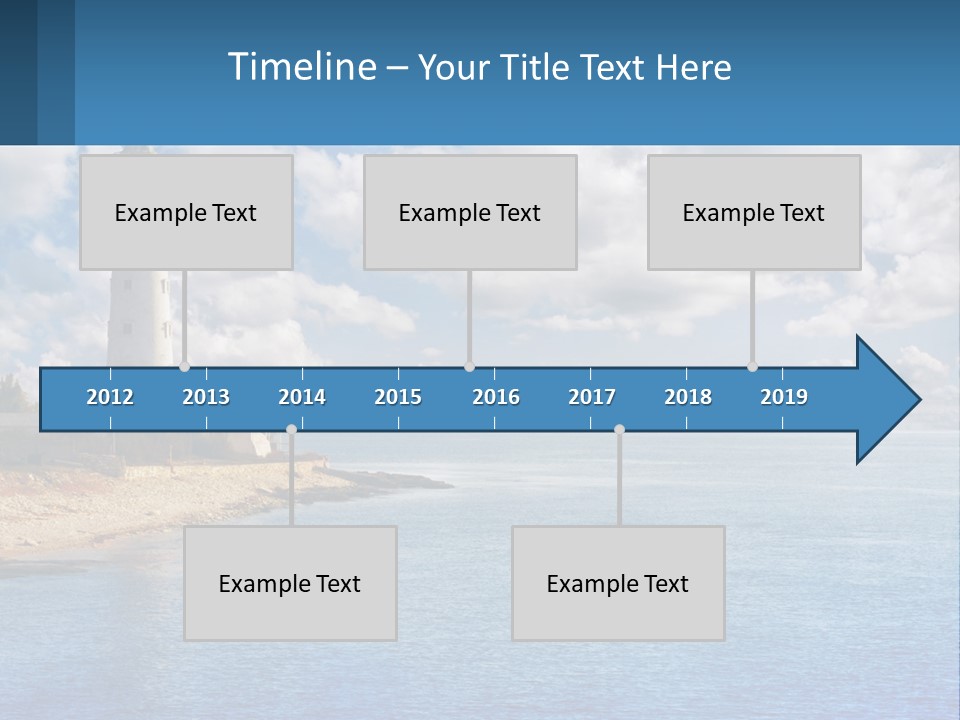 Timeline – Your Title Text Here

Example Text

Example Text

Example Text

2012 2013 2014 2015 2016 2017 2018 2019

Example Text

Example Text